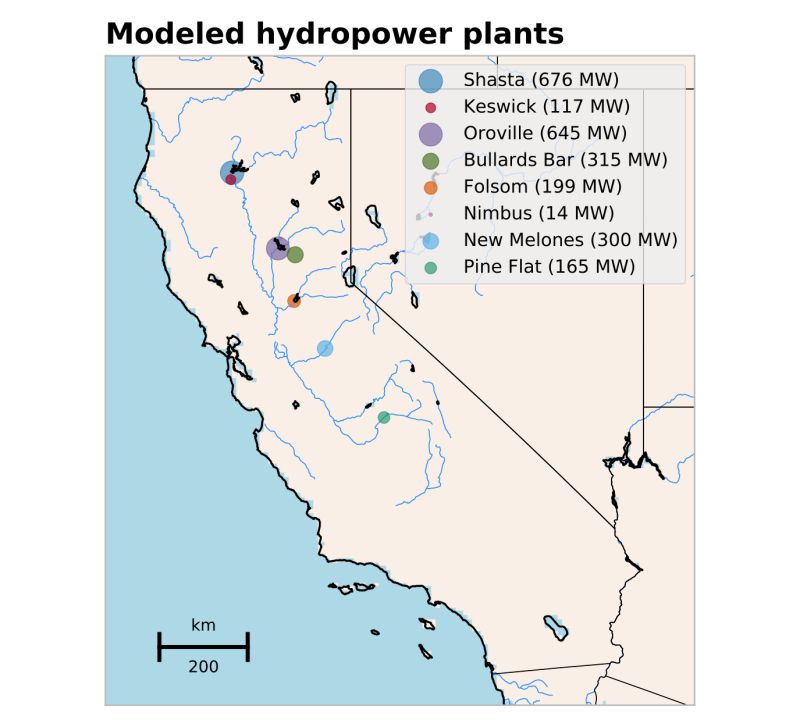 Modeled hydropower plants

Shasta (676 MW)
Keswick (117 MW)
Oroville (645 MW)
Bullards Bar (315 MW)
Folsom (199 MW)
Nimbus (14 MW)
New Melones (300 MW)
Pine Flat (165 MW)

km
200